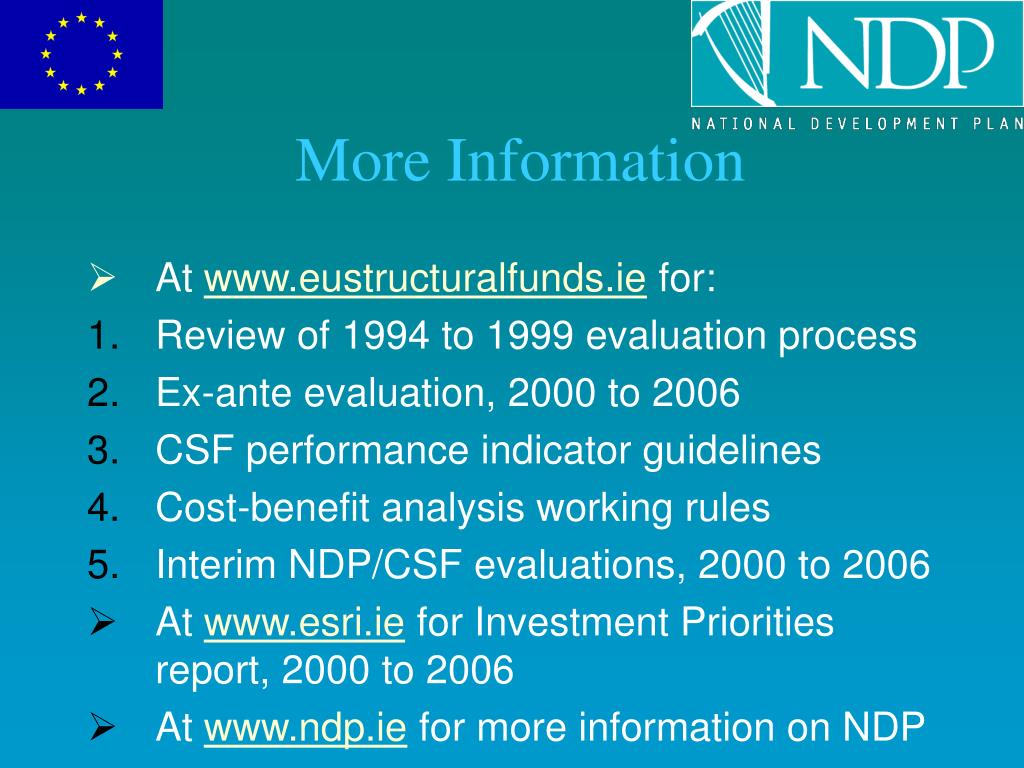 NDP

NATIONAL DEVELOPMENT PLAN

More Information

➢ At www.eustructuralfunds.ie for:
1. Review of 1994 to 1999 evaluation process
2. Ex-ante evaluation, 2000 to 2006
3. CSF performance indicator guidelines
4. Cost-benefit analysis working rules
5. Interim NDP/CSF evaluations, 2000 to 2006
➢ At www.esri.ie for Investment Priorities report, 2000 to 2006
➢ At www.ndp.ie for more information on NDP